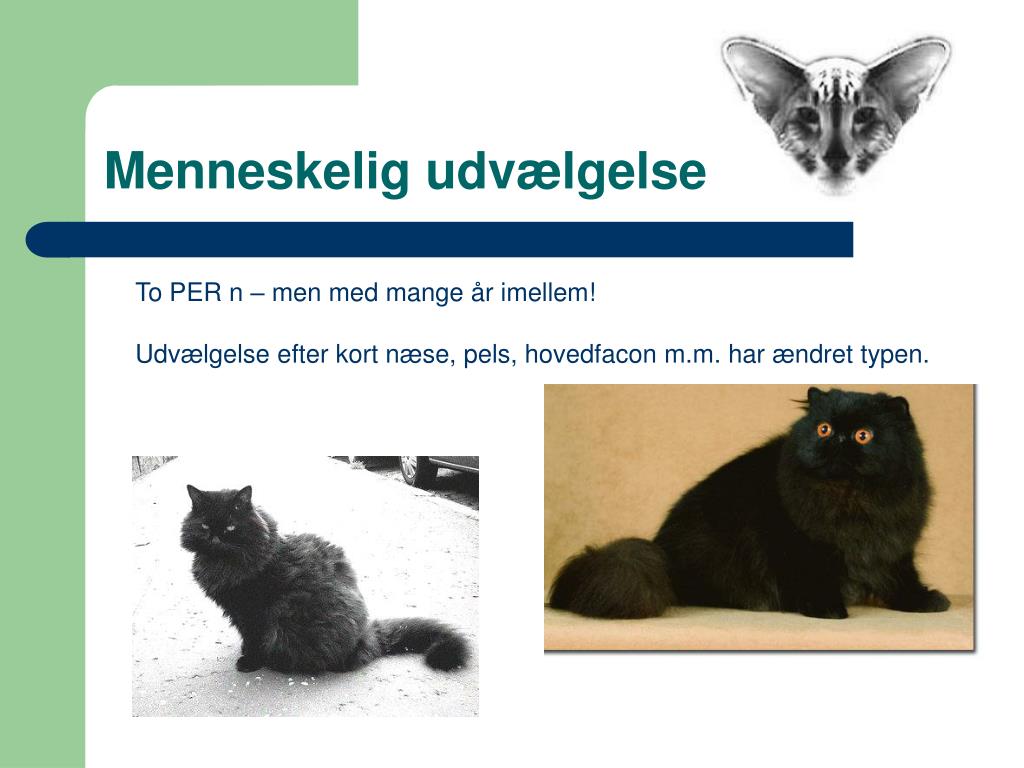 Menneskelig udvælgelse

To PER n – men med mange år imellem!

Udvælgelse efter kort næse, pels, hovedfacon m.m. har ændret typen.